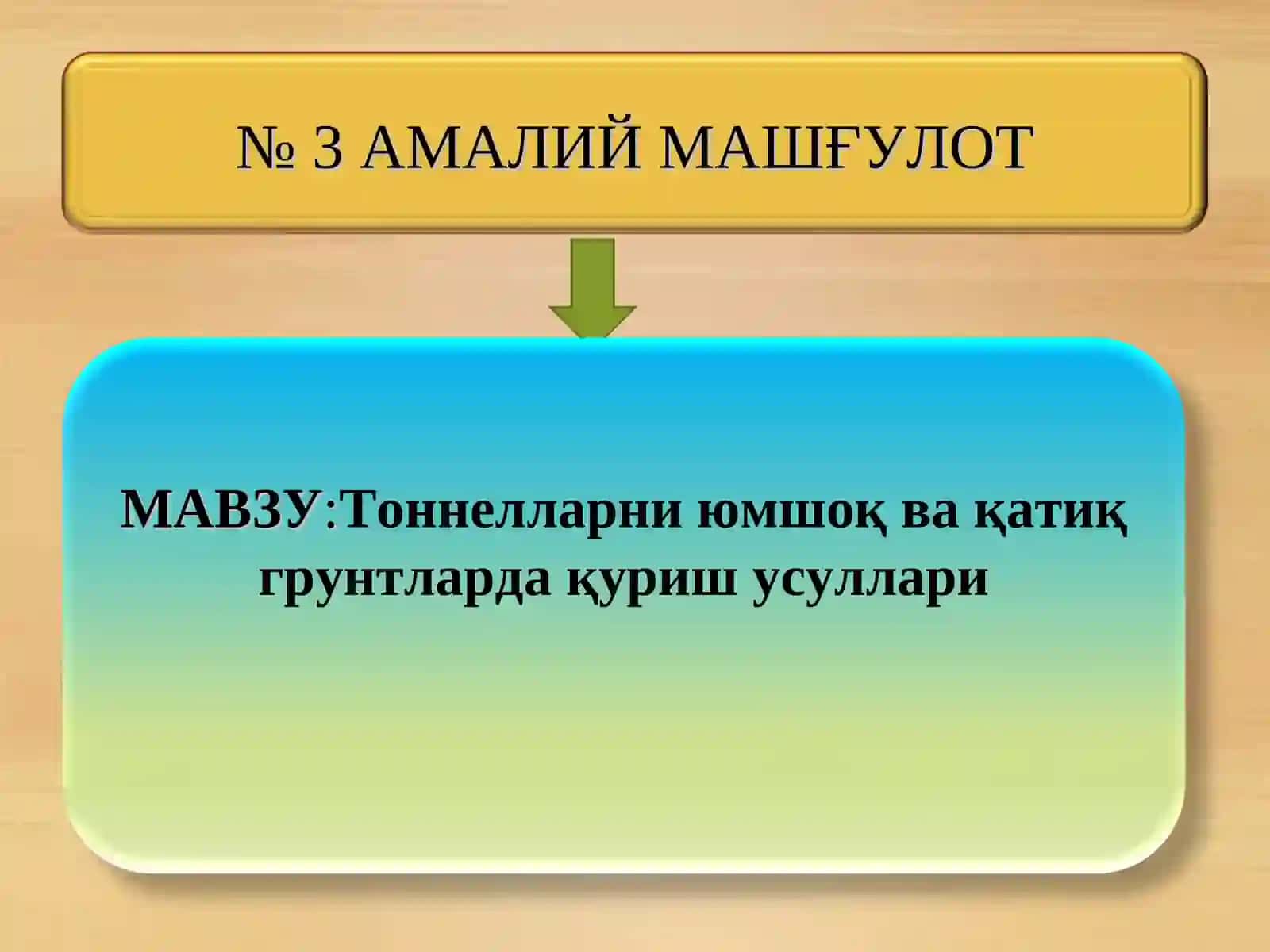 № 3 АМАЛИЙ МАШҒУЛОТ

МАВЗУ:Тоннелларни юмшоқ ва қатиқ грунтларда қуриш усуллари